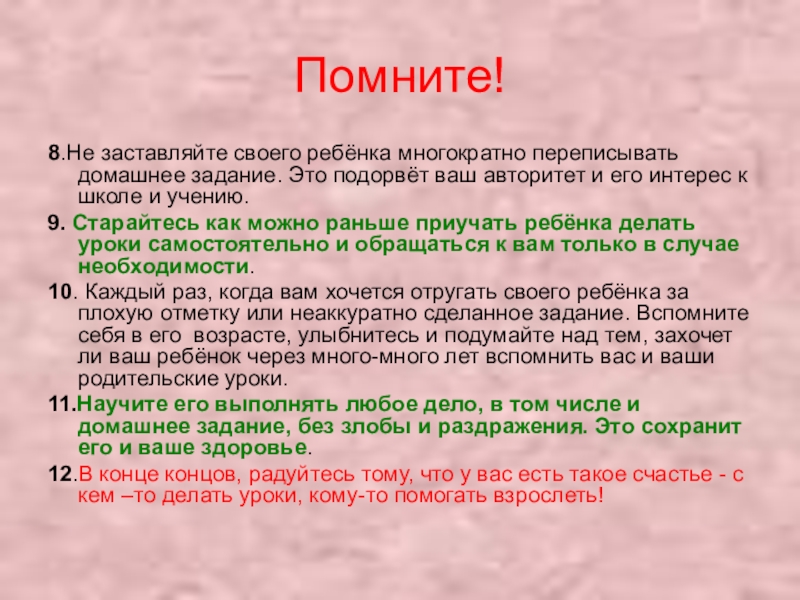 Помните!

8.Не заставляйте своего ребёнка многократно переписывать домашнее задание. Это подорвёт ваш авторитет и его интерес к школе и учению.

9. Старайтесь как можно раньше приучать ребёнка делать уроки самостоятельно и обращаться к вам только в случае необходимости.

10. Каждый раз, когда вам хочется отругать своего ребёнка за плохую отметку или неаккуратно сделанное задание. Вспомните себя в его возрасте, улыбнитесь и подумайте над тем, захочет ли ваш ребёнок через много-много лет вспомнить вас и ваши родительские уроки.

11.Научите его выполнять любое дело, в том числе и домашнее задание, без злобы и раздражения. Это сохранит его и ваше здоровье.

12.В конце концов, радуйтесь тому, что у вас есть такое счастье - с кем –то делать уроки, кому-то помогать взрослеть!